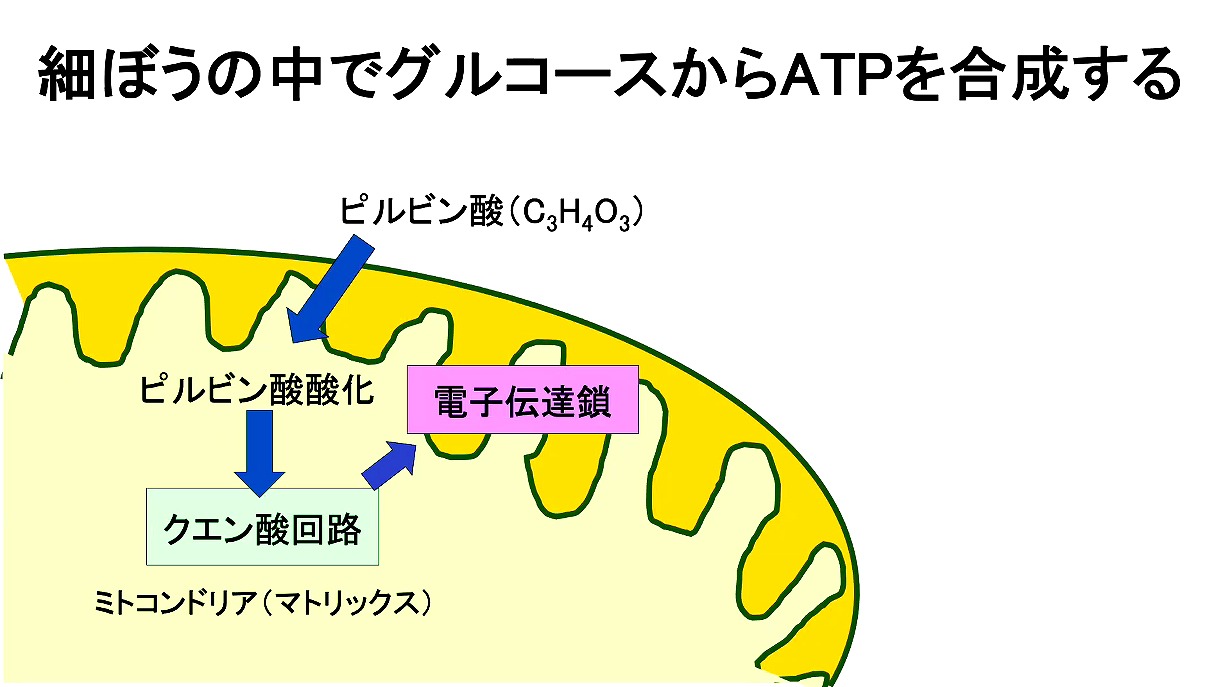 細ぼうの中でグルコースからATPを合成する

ピルビン酸（$C_3H_4O_3$）

ピルビン酸酸化

電子伝達鎖

クエン酸回路

ミトコンドリア（マトリックス）